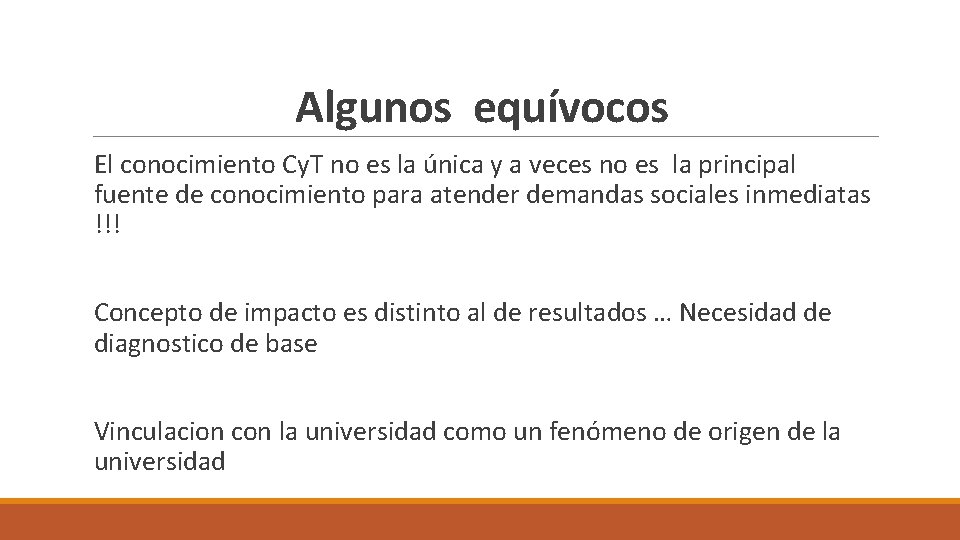 Algunos equívocos

El conocimiento CyT no es la única y a veces no es la principal fuente de conocimiento para atender demandas sociales inmediatas !!!

Concepto de impacto es distinto al de resultados … Necesidad de diagnostico de base

Vinculacion con la universidad como un fenómeno de origen de la universidad